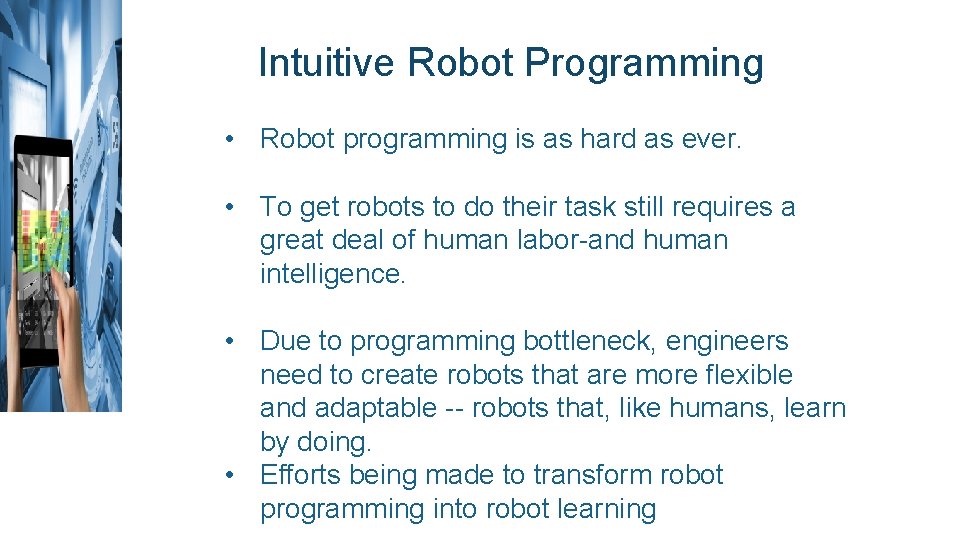 Intuitive Robot Programming

• Robot programming is as hard as ever.

• To get robots to do their task still requires a great deal of human labor-and human intelligence.

• Due to programming bottleneck, engineers need to create robots that are more flexible and adaptable -- robots that, like humans, learn by doing.
• Efforts being made to transform robot programming into robot learning